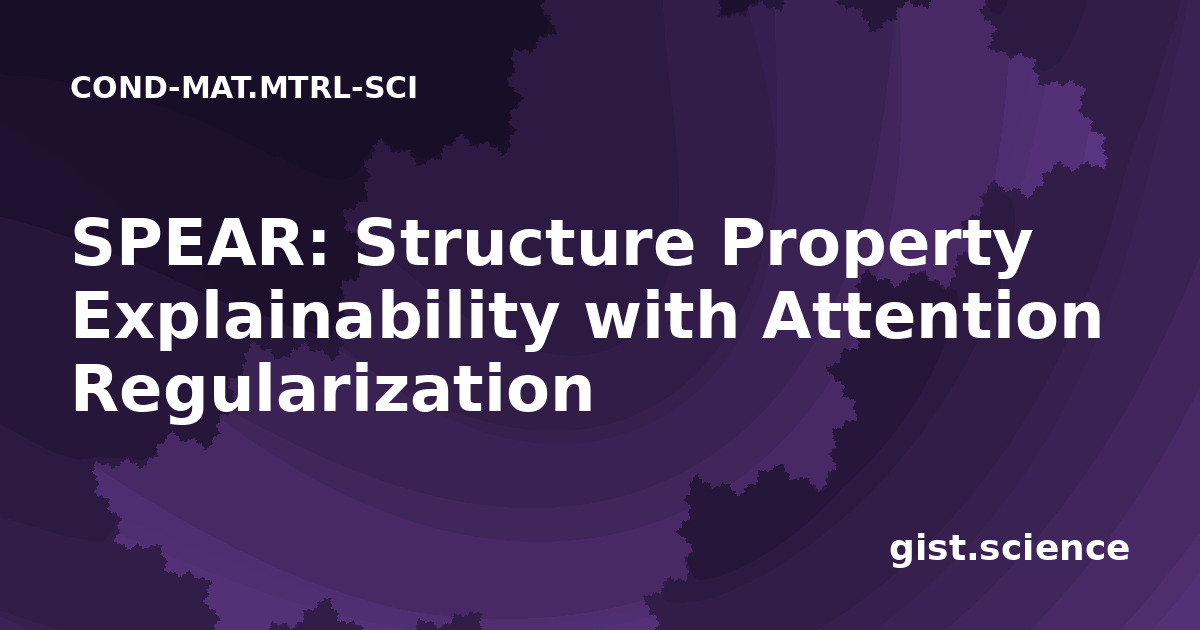 COND-MAT.MTRL-SCI

SPEAR: Structure Property Explainability with Attention Regularization

gist.science